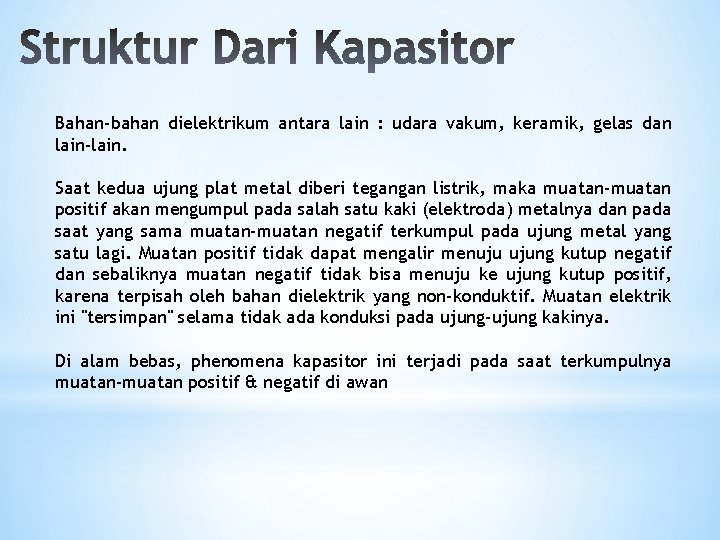 Struktur Dari Kapasitor

Bahan-bahan dielektrikum antara lain : udara vakum, keramik, gelas dan lain-lain.

Saat kedua ujung plat metal diberi tegangan listrik, maka muatan-muatan positif akan mengumpul pada salah satu kaki (elektroda) metalnya dan pada saat yang sama muatan-muatan negatif terkumpul pada ujung metal yang satu lagi. Muatan positif tidak dapat mengalir menuju ujung kutup negatif dan sebaliknya muatan negatif tidak bisa menuju ke ujung kutup positif, karena terpisah oleh bahan dielektrik yang non-konduktif. Muatan elektrik ini "tersimpan" selama tidak ada konduksi pada ujung-ujung kakinya.

Di alam bebas, phenomena kapasitor ini terjadi pada saat terkumpulnya muatan-muatan positif & negatif di awan